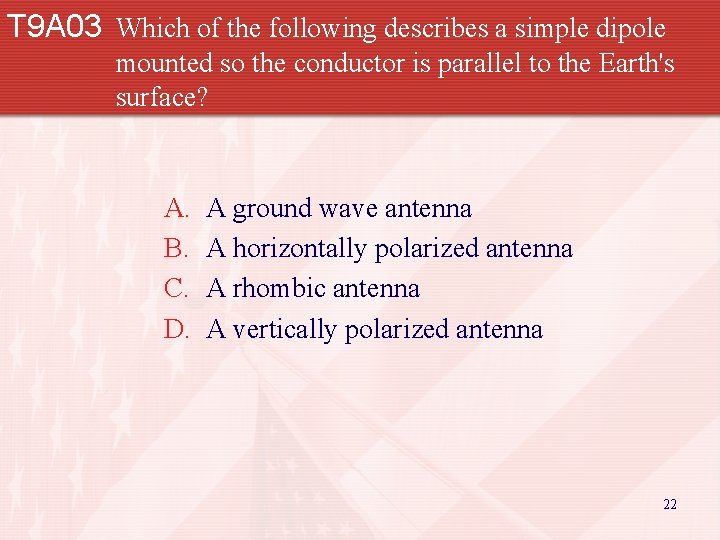 T9A03 Which of the following describes a simple dipole mounted so the conductor is parallel to the Earth's surface?

A. A ground wave antenna
B. A horizontally polarized antenna
C. A rhombic antenna
D. A vertically polarized antenna

22